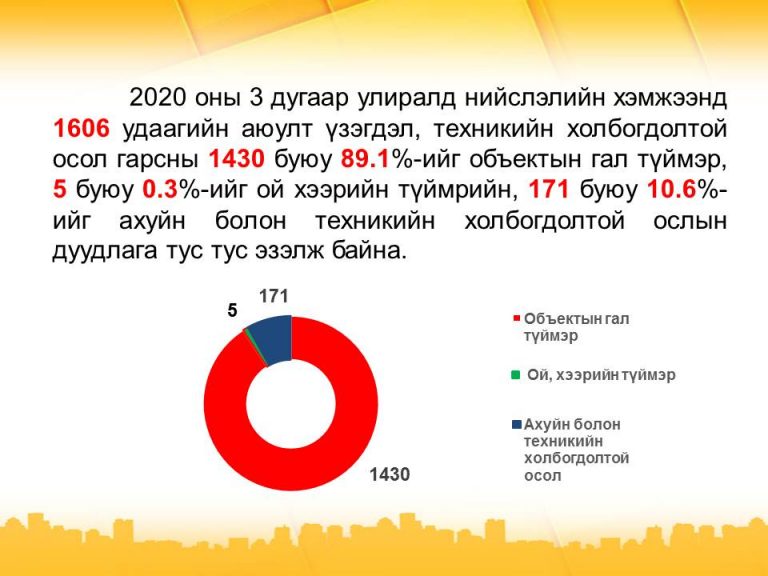 2020 оны 3 дугаар улиралд нийслэлийн хэмжээнд 1606 удаагийн аюулт үзэгдэл, техникийн холбогдолтой осол гарсны 1430 буюу 89.1%-ийг объектын гал түймэр, 5 буюу 0.3%-ийг ой хээрийн түймрийн, 171 буюу 10.6%-ийг ахуйн болон техникийн холбогдолтой ослын дуудлага тус тус эзэлж байна.

5

171

1430

Объектын гал түймэр

Ой, хээрийн түймэр

Ахуйн болон техникийн холбогдолтой осол